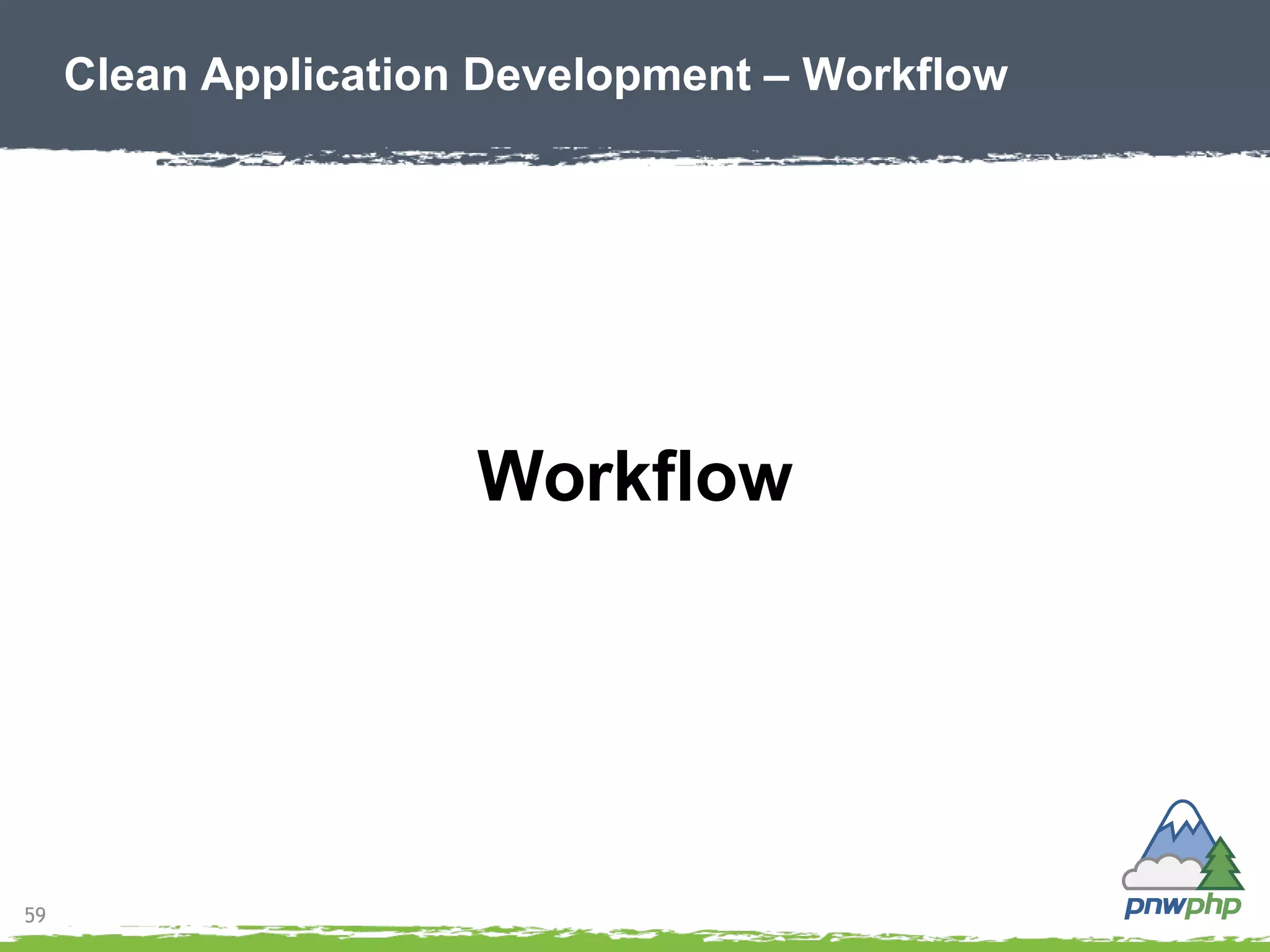 Clean Application Development – Workflow

Workflow

59

pnwphp